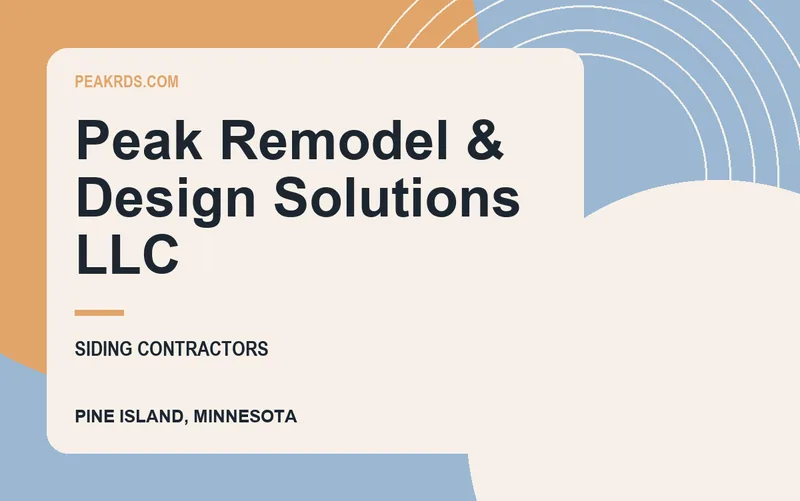 PEAKRDS.COM

Peak Remodel & Design Solutions LLC

SIDING CONTRACTORS

PINE ISLAND, MINNESOTA